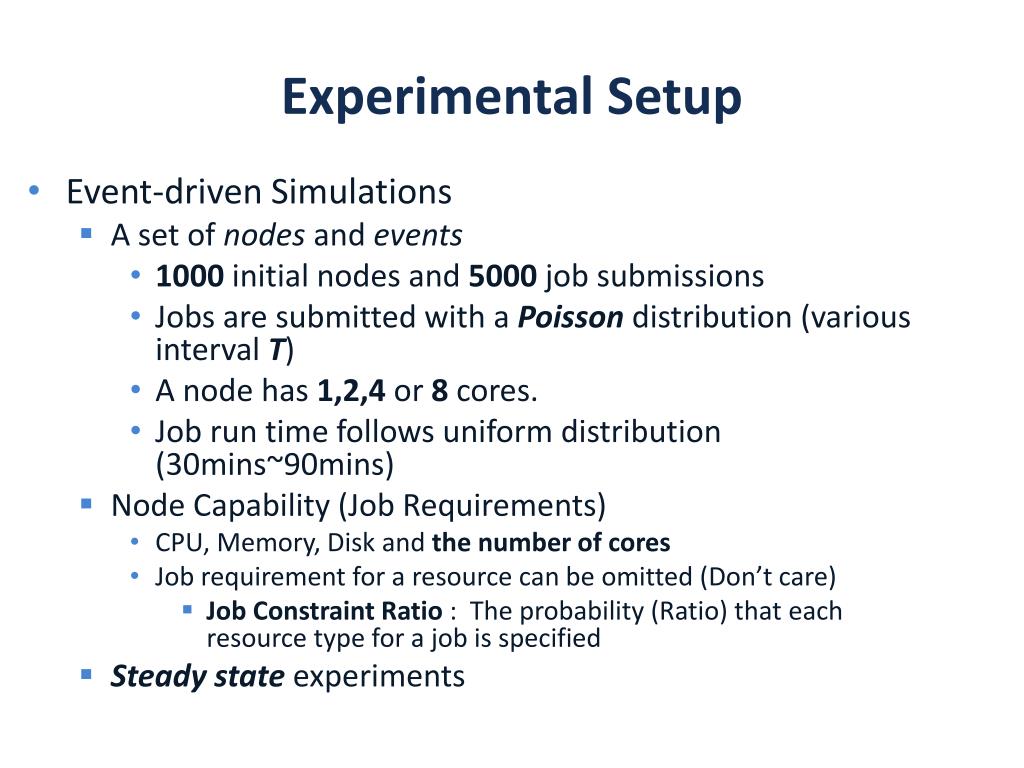 Experimental Setup

• Event-driven Simulations
 ▪ A set of nodes and events
  • 1000 initial nodes and 5000 job submissions
  • Jobs are submitted with a Poisson distribution (various interval T)
  • A node has 1,2,4 or 8 cores.
  • Job run time follows uniform distribution (30mins~90mins)
 ▪ Node Capability (Job Requirements)
  • CPU, Memory, Disk and the number of cores
  • Job requirement for a resource can be omitted (Don't care)
   ▪ Job Constraint Ratio : The probability (Ratio) that each resource type for a job is specified
 ▪ Steady state experiments